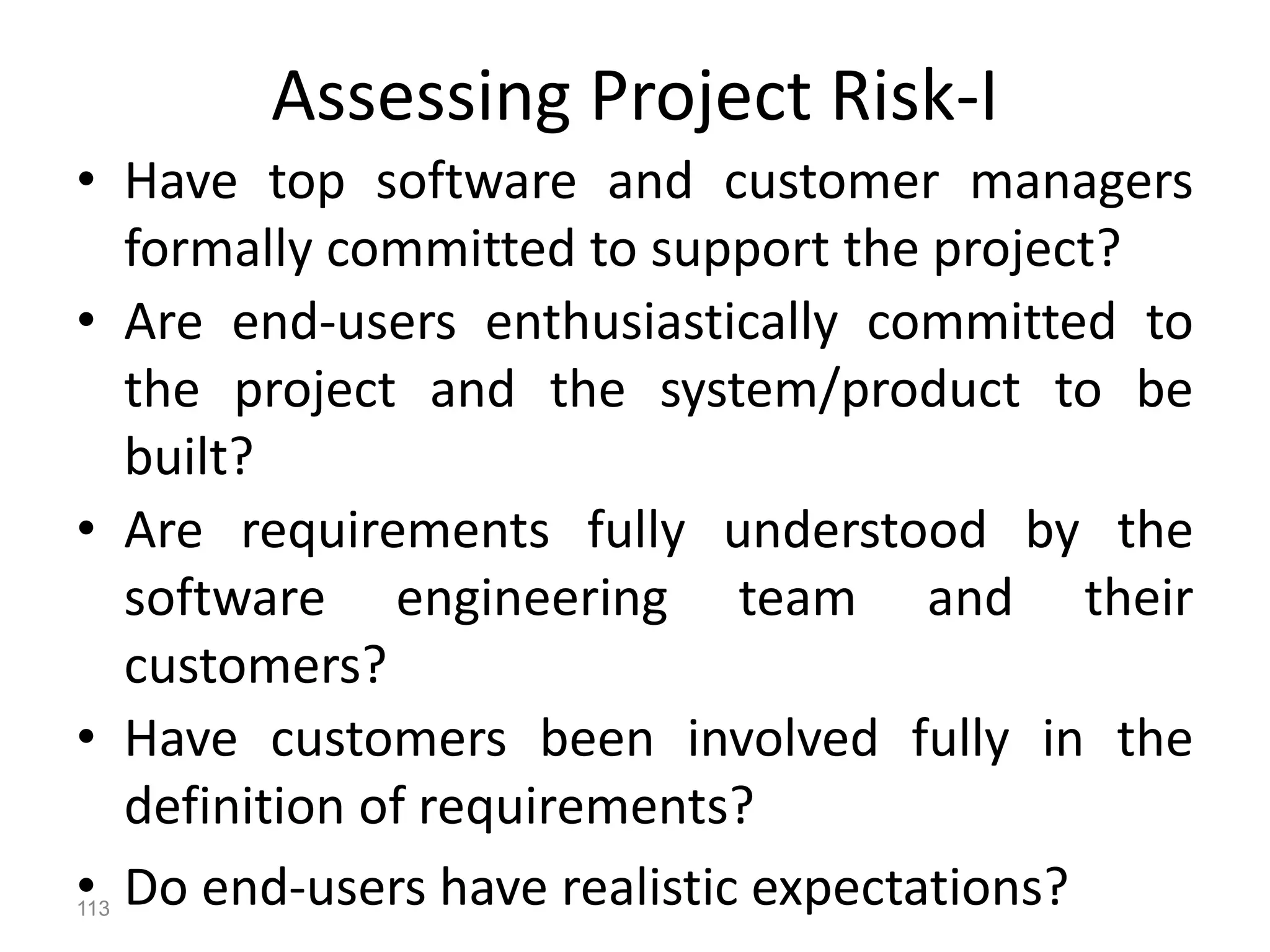 Assessing Project Risk-I

• Have top software and customer managers formally committed to support the project?

• Are end-users enthusiastically committed to the project and the system/product to be built?

• Are requirements fully understood by the software engineering team and their customers?

• Have customers been involved fully in the definition of requirements?

• Do end-users have realistic expectations?

113